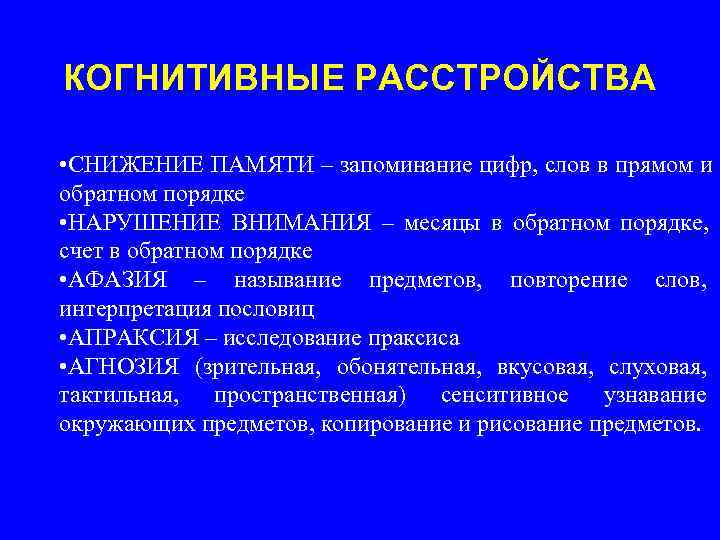 КОГНИТИВНЫЕ РАССТРОЙСТВА

•СНИЖЕНИЕ ПАМЯТИ – запоминание цифр, слов в прямом и обратном порядке
•НАРУШЕНИЕ ВНИМАНИЯ – месяцы в обратном порядке, счет в обратном порядке
•АФАЗИЯ – называние предметов, повторение слов, интерпретация пословиц
•АПРАКСИЯ – исследование праксиса
•АГНОЗИЯ (зрительная, обонятельная, вкусовая, слуховая, тактильная, пространственная) сенситивное узнавание окружающих предметов, копирование и рисование предметов.